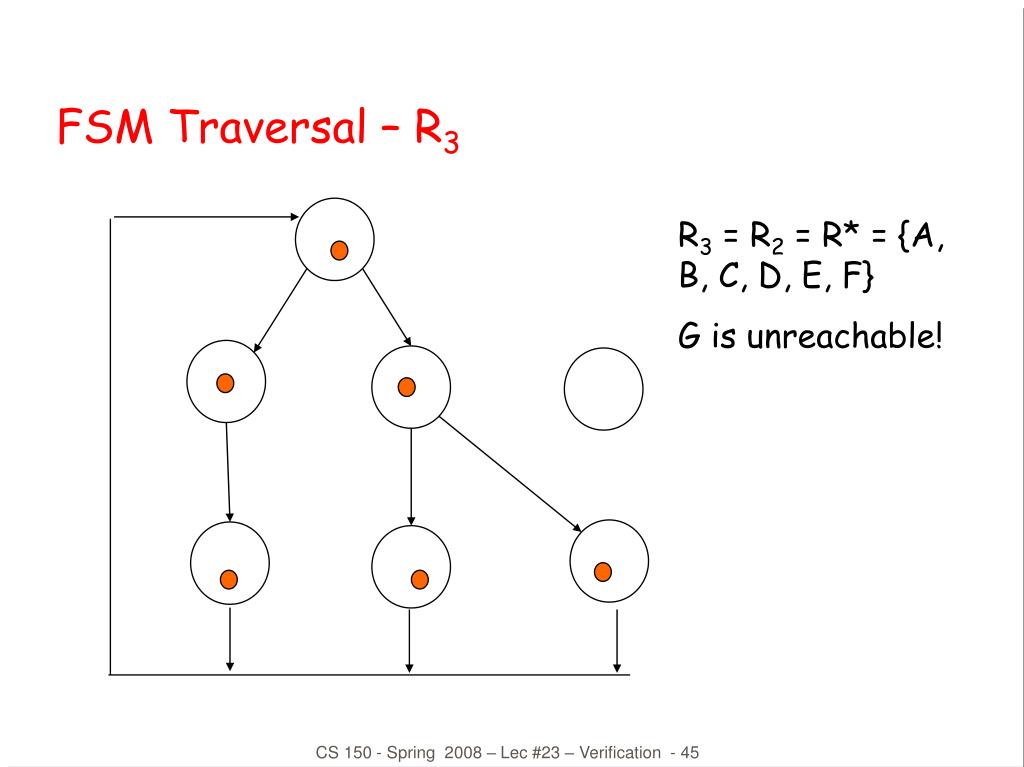 FSM Traversal – $R_3$

$R_3 = R_2 = R^* = \{A, B, C, D, E, F\}$

G is unreachable!

CS 150 - Spring 2008 – Lec #23 – Verification - 45